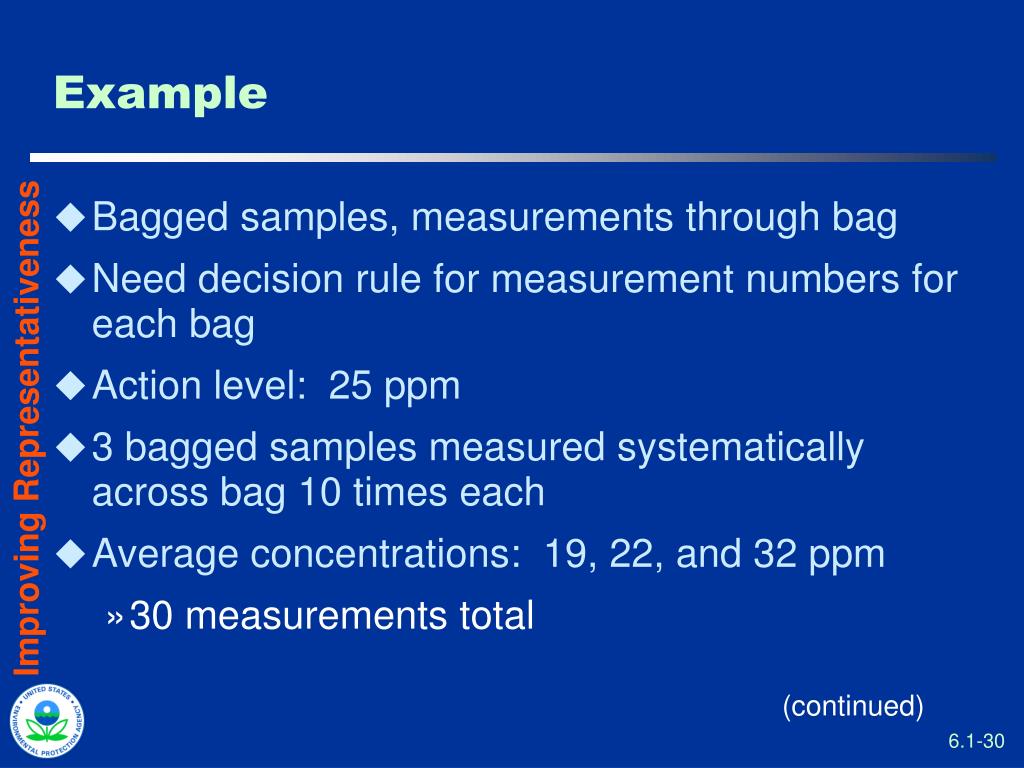 Example

Improving Representativeness

◆ Bagged samples, measurements through bag
◆ Need decision rule for measurement numbers for each bag
◆ Action level: 25 ppm
◆ 3 bagged samples measured systematically across bag 10 times each
◆ Average concentrations: 19, 22, and 32 ppm
» 30 measurements total

UNITED STATES ENVIRONMENTAL PROTECTION AGENCY

(continued)

6.1-30